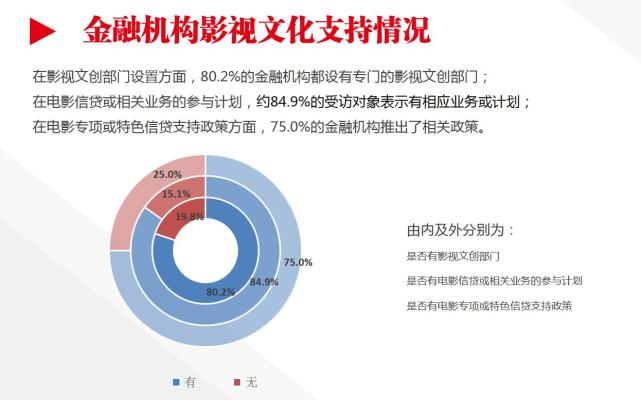 金融机构影视文化支持情况

在影视文创部门设置方面，80.2%的金融机构都设有专门的影视文创部门；
在电影信贷或相关业务的参与计划，约84.9%的受访对象表示有相应业务或计划；
在电影专项或特色信贷支持政策方面，75.0%的金融机构推出了相关政策。

25.0%
15.1%
19.8%
75.0%
84.9%
80.2%

由内及外分别为：
是否有影视文创部门
是否有电影信贷或相关业务的参与计划
是否有电影专项或特色信贷支持政策

有 无